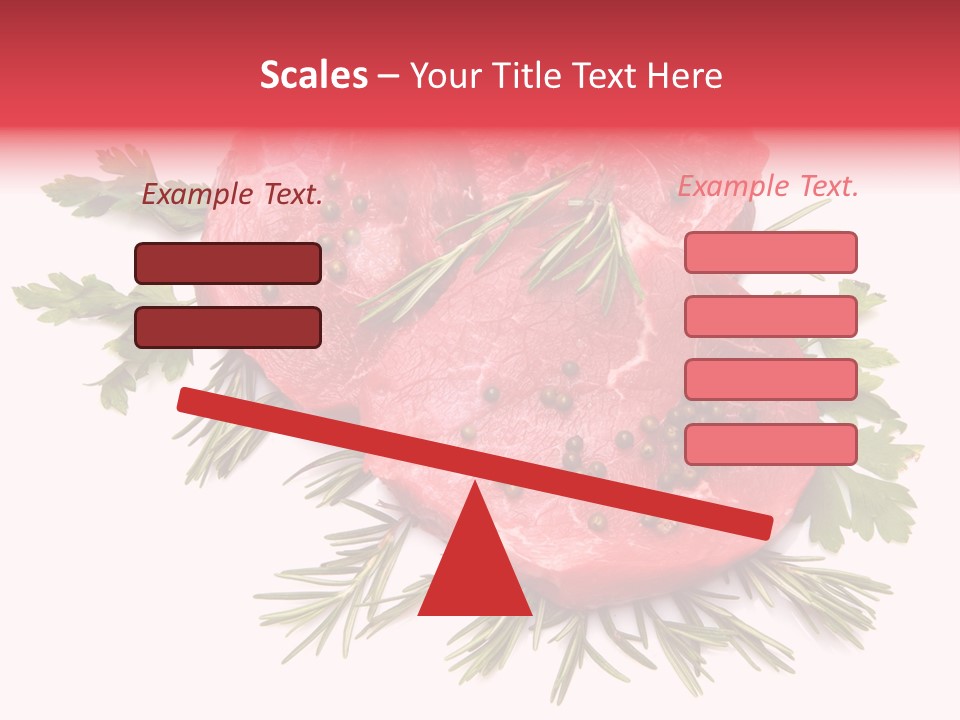 Scales – Your Title Text Here

Example Text.

Example Text.